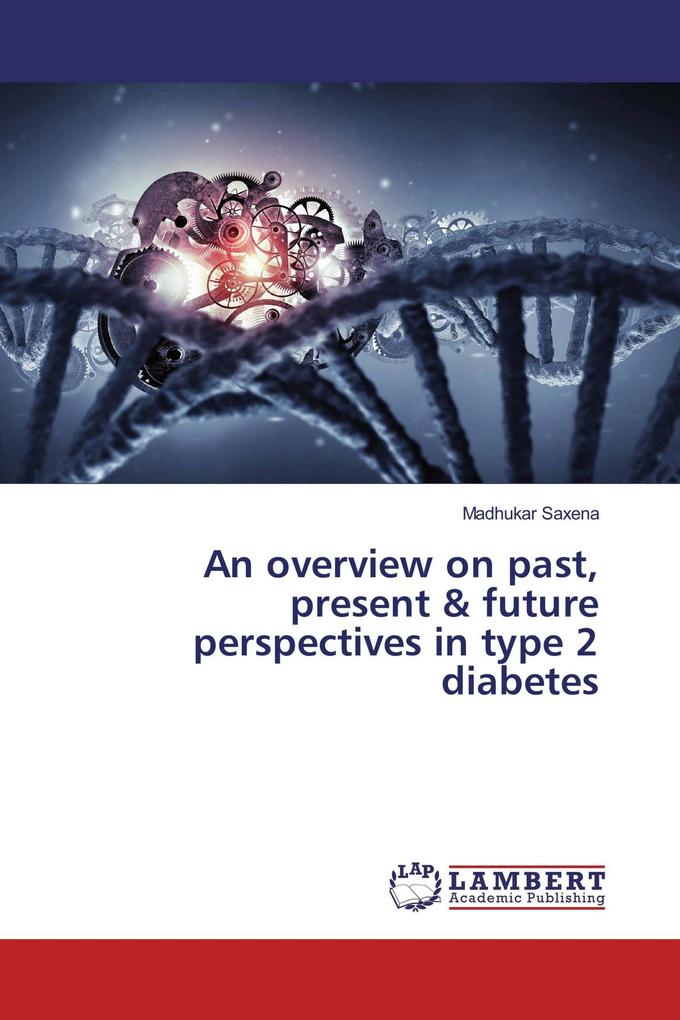 Madhukar Saxena

An overview on past, present & future perspectives in type 2 diabetes

LAP LAMBERT Academic Publishing